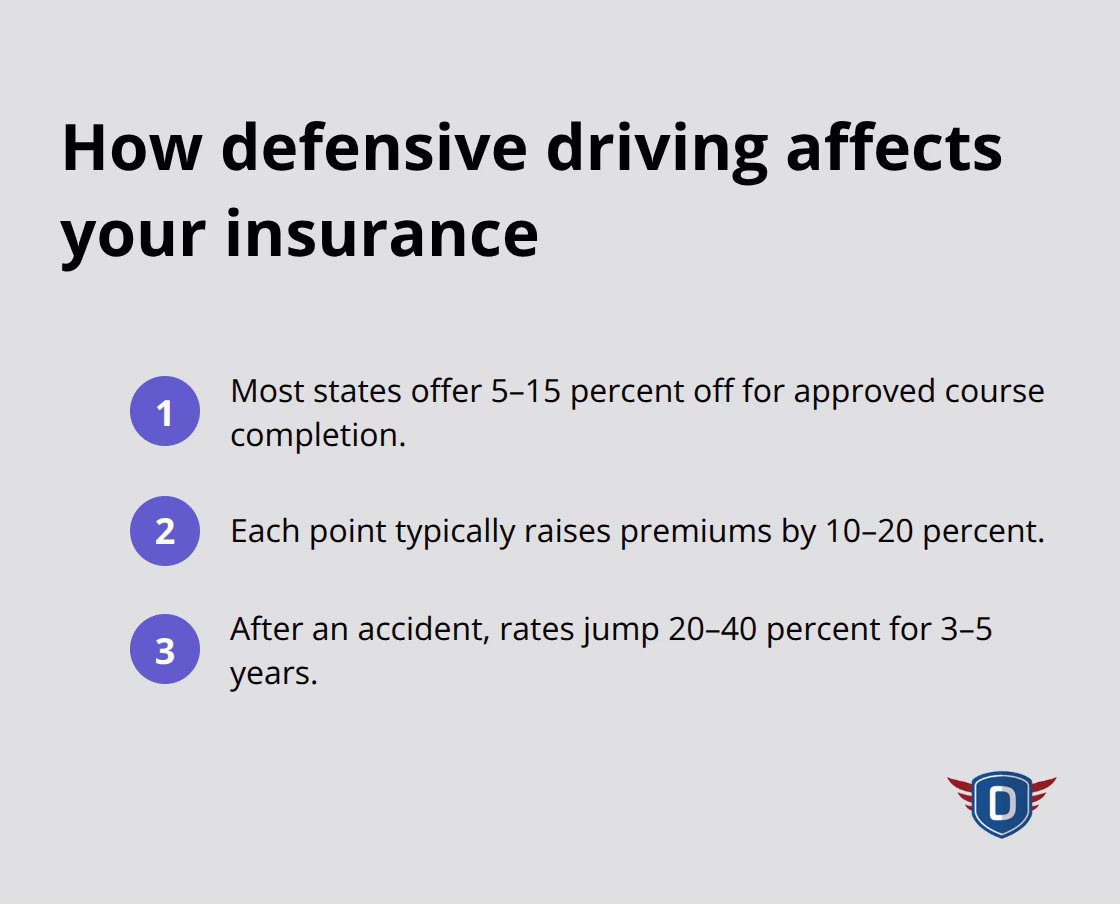 How defensive driving affects your insurance

1 Most states offer 5–15 percent off for approved course completion.

2 Each point typically raises premiums by 10–20 percent.

3 After an accident, rates jump 20–40 percent for 3–5 years.

D